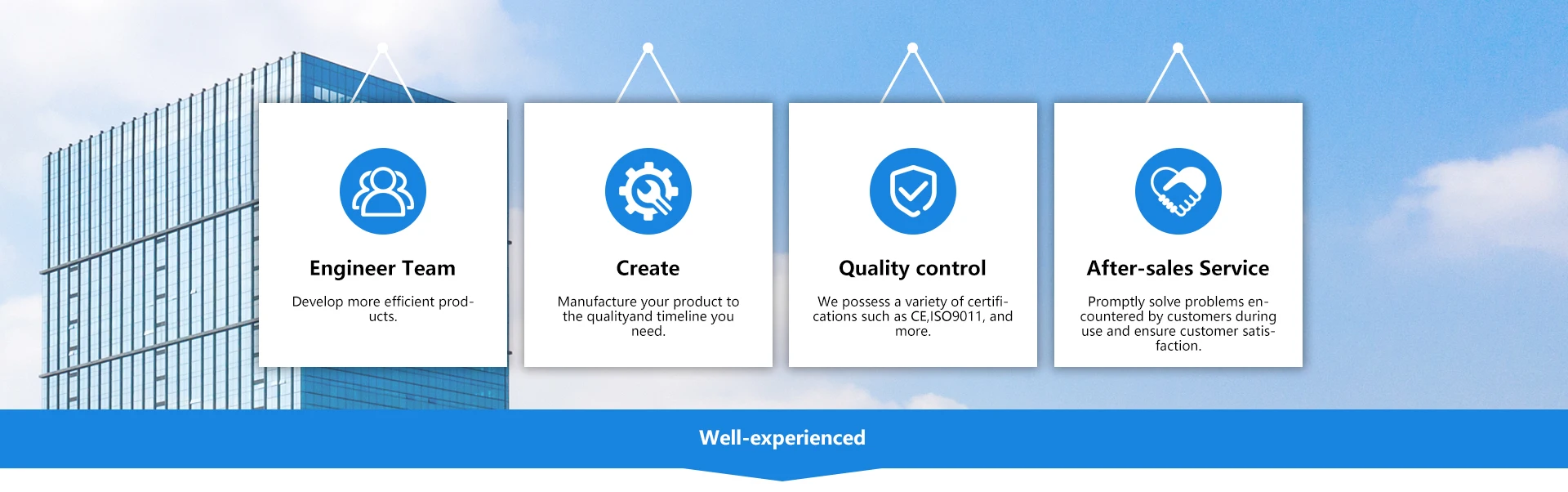 Engineer Team

Develop more efficient products.

Create

Manufacture your product to the qualityand timeline you need.

Quality control

We possess a variety of certifications such as CE,ISO9011, and more.

After-sales Service

Promptly solve problems encountered by customers during use and ensure customer satisfaction.

Well-experienced